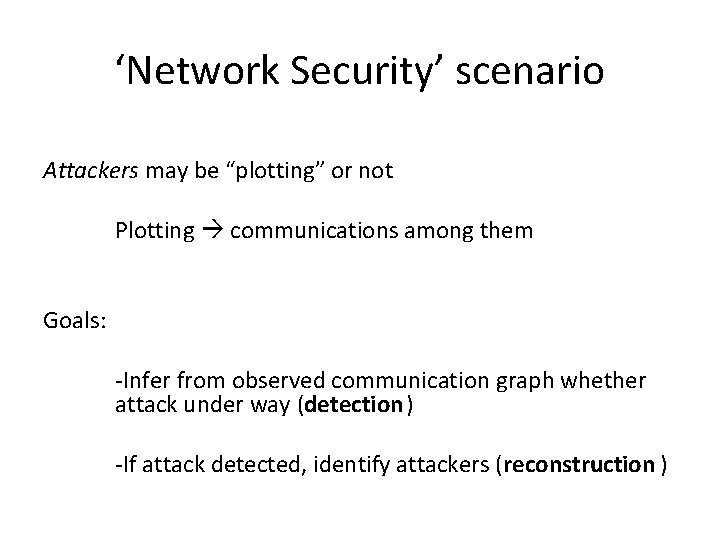 ‘Network Security’ scenario

Attackers may be “plotting” or not

Plotting → communications among them

Goals:

-Infer from observed communication graph whether attack under way (detection)

-If attack detected, identify attackers (reconstruction )